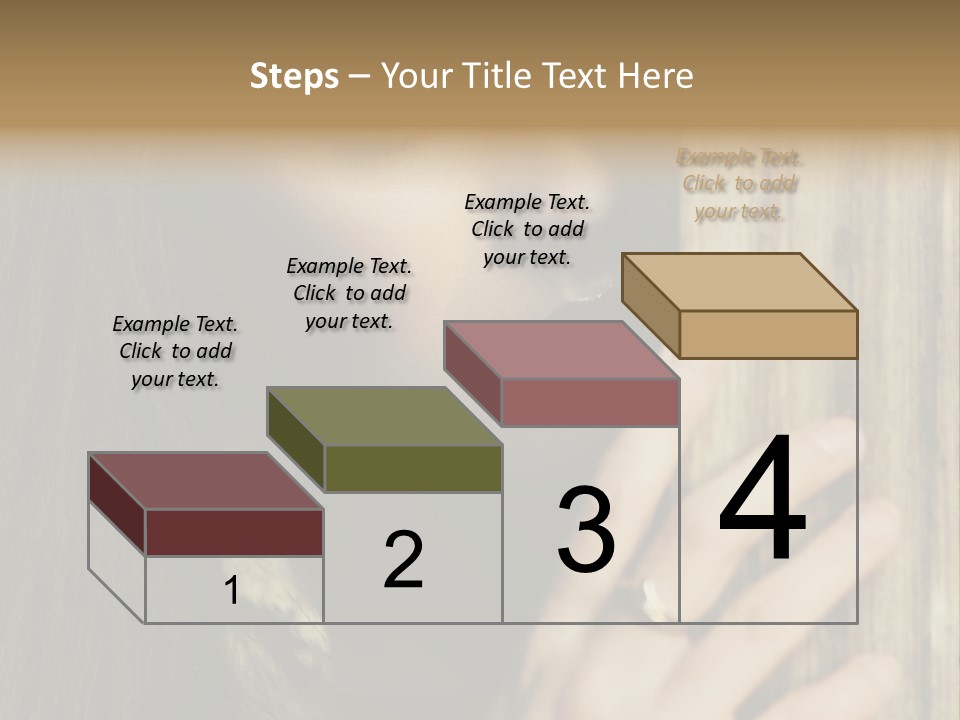 Steps – Your Title Text Here

Example Text. Click to add your text.

Example Text. Click to add your text.

Example Text. Click to add your text.

Example Text. Click to add your text.

1

2

3

4